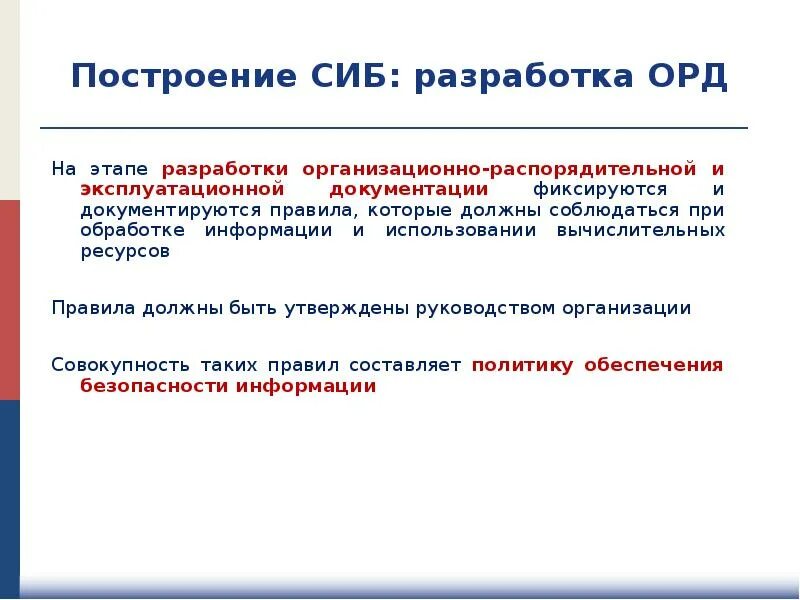 Построение СИБ: разработка ОРД

На этапе разработки организационно-распорядительной и эксплуатационной документации фиксируются и документируются правила, которые должны соблюдаться при обработке информации и использовании вычислительных ресурсов

Правила должны быть утверждены руководством организации

Совокупность таких правил составляет политику обеспечения безопасности информации